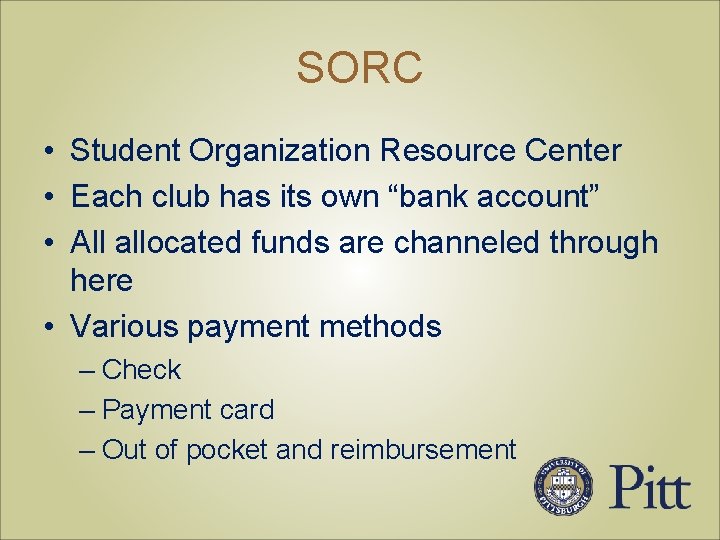 SORC

• Student Organization Resource Center
• Each club has its own “bank account”
• All allocated funds are channeled through here
• Various payment methods
– Check
– Payment card
– Out of pocket and reimbursement

UNIVERSITY OF PITTSBURGH

Pitt